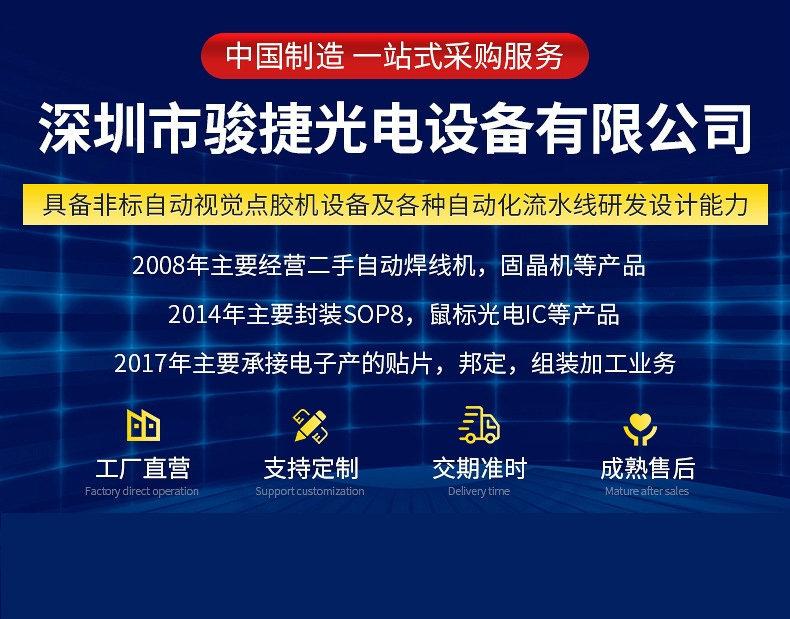 中国制造 一站式采购服务

深圳市骏捷光电设备有限公司

具备非标自动视觉点胶机设备及各种自动化流水线研发设计能力

2008年主要经营二手自动焊线机，固晶机等产品

2014年主要封装SOP8，鼠标光电IC等产品

2017年主要承接电子产的贴片，邦定，组装加工业务

工厂直营
Factory direct operation

支持定制
Support customization

交期准时
Delivery time

成熟售后
Mature after sales